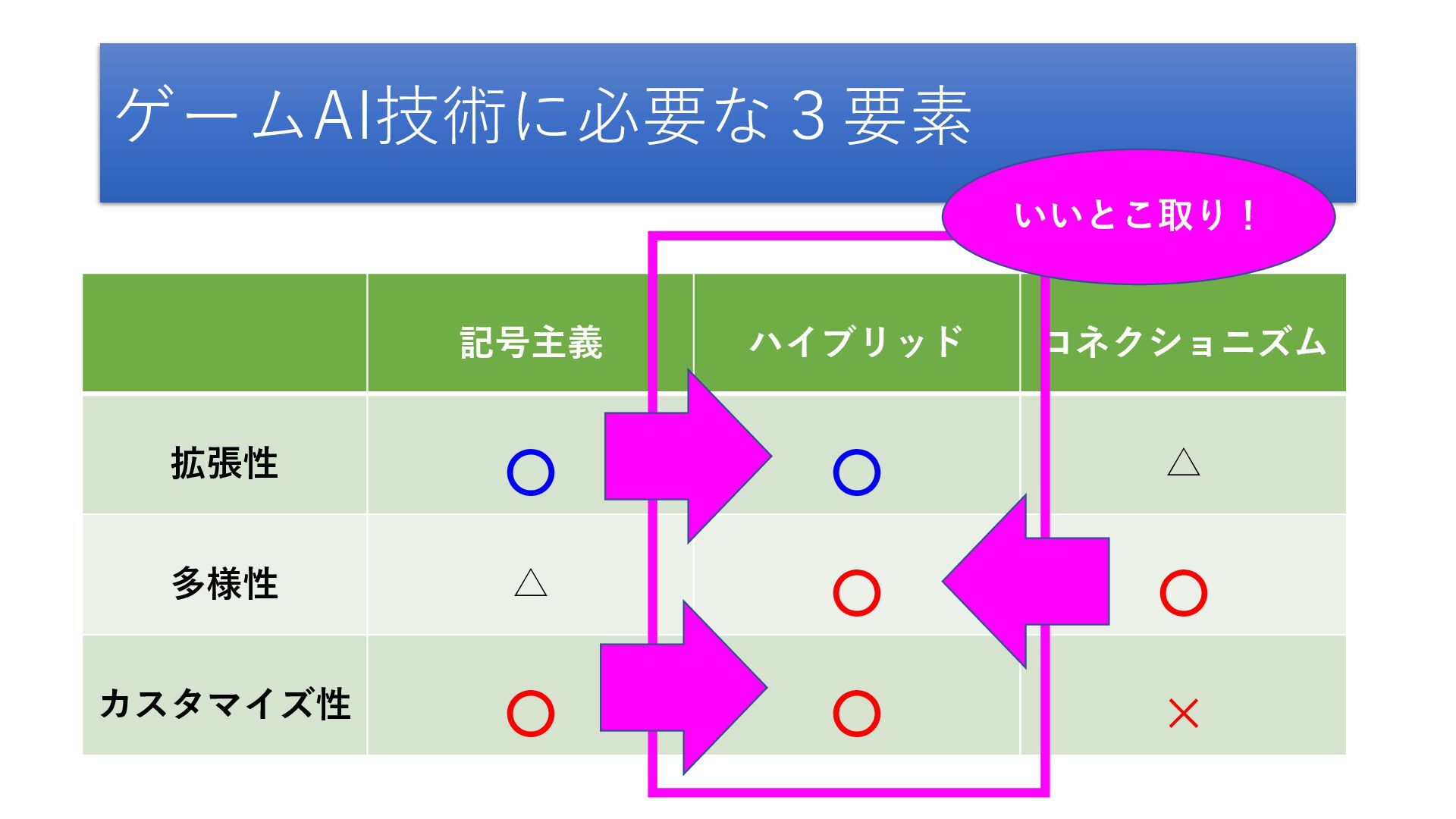 ゲームAI技術に必要な３要素

いいとこ取り！

| | 記号主義 | ハイブリッド | コネクショニズム |
|---|---|---|---|
| 拡張性 | ○ | ○ | △ |
| 多様性 | △ | ○ | ○ |
| カスタマイズ性 | ○ | ○ | × |